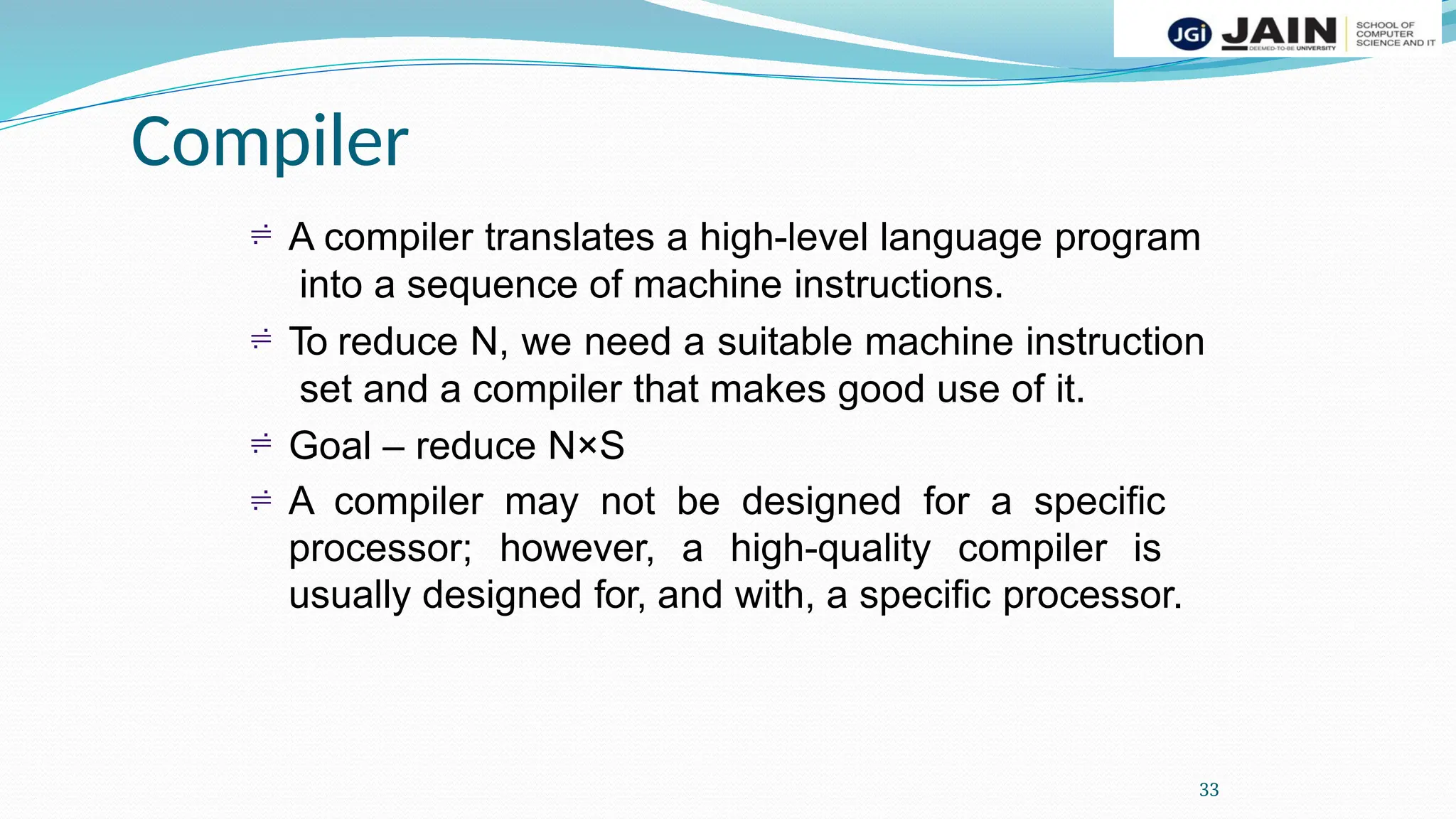 JGi JAIN DEEMED-TO-BE UNIVERSITY SCHOOL OF COMPUTER SCIENCE AND IT

Compiler

≑ A compiler translates a high-level language program into a sequence of machine instructions.

≑ To reduce N, we need a suitable machine instruction set and a compiler that makes good use of it.

≑ Goal – reduce N×S

≑ A compiler may not be designed for a specific processor; however, a high-quality compiler is usually designed for, and with, a specific processor.

33